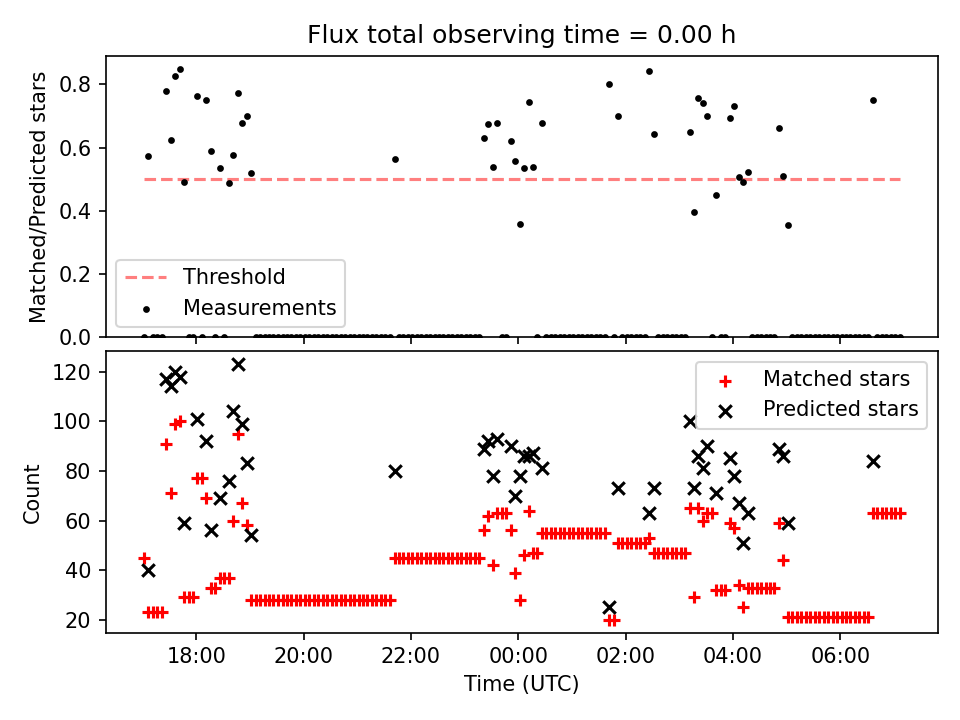 Flux total observing time = 0.00 h

Matched/Predicted stars

0.8
0.6
0.4
0.2
0.0

Threshold
Measurements

Count

120
100
80
60
40
20

Matched stars
Predicted stars

18:00
20:00
22:00
00:00
02:00
04:00
06:00

Time (UTC)